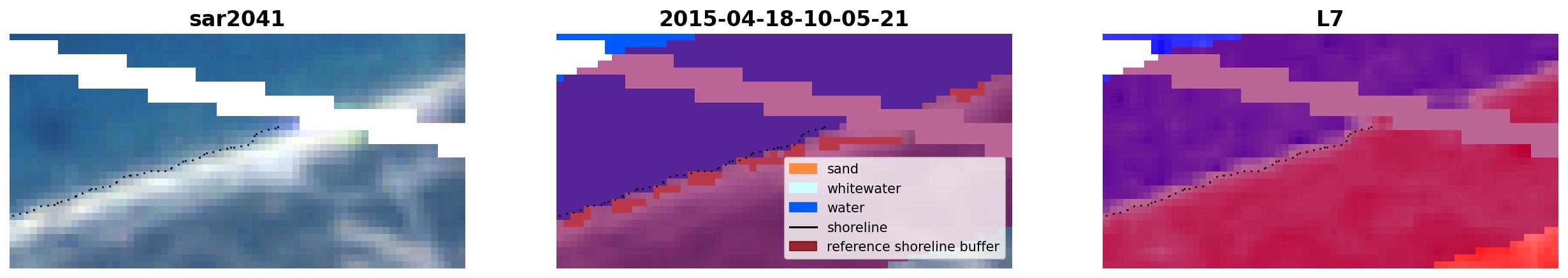 sar2041

2015-04-18-10-05-21

sand
whitewater
water
shoreline
reference shoreline buffer

L7